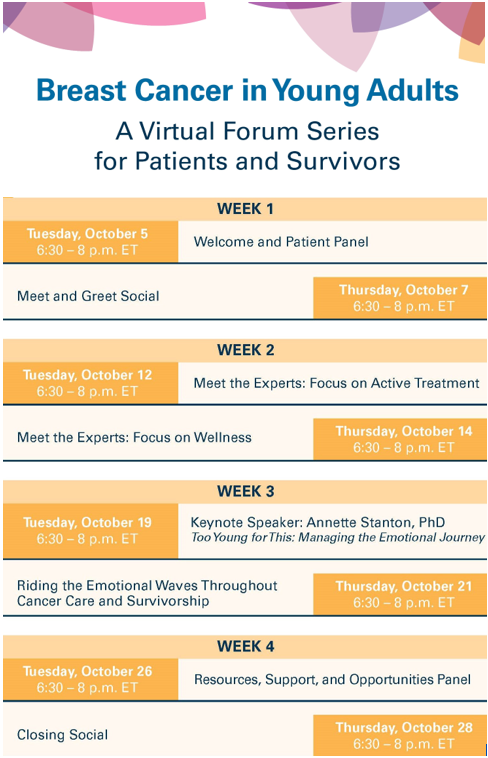 Breast Cancer in Young Adults

A Virtual Forum Series for Patients and Survivors

WEEK 1

Tuesday, October 5
6:30 – 8 p.m. ET

Welcome and Patient Panel

Meet and Greet Social

Thursday, October 7
6:30 – 8 p.m. ET

WEEK 2

Tuesday, October 12
6:30 – 8 p.m. ET

Meet the Experts: Focus on Active Treatment

Meet the Experts: Focus on Wellness

Thursday, October 14
6:30 – 8 p.m. ET

WEEK 3

Tuesday, October 19
6:30 – 8 p.m. ET

Keynote Speaker: Annette Stanton, PhD
Too Young for This: Managing the Emotional Journey

Riding the Emotional Waves Throughout Cancer Care and Survivorship

Thursday, October 21
6:30 – 8 p.m. ET

WEEK 4

Tuesday, October 26
6:30 – 8 p.m. ET

Resources, Support, and Opportunities Panel

Closing Social

Thursday, October 28
6:30 – 8 p.m. ET